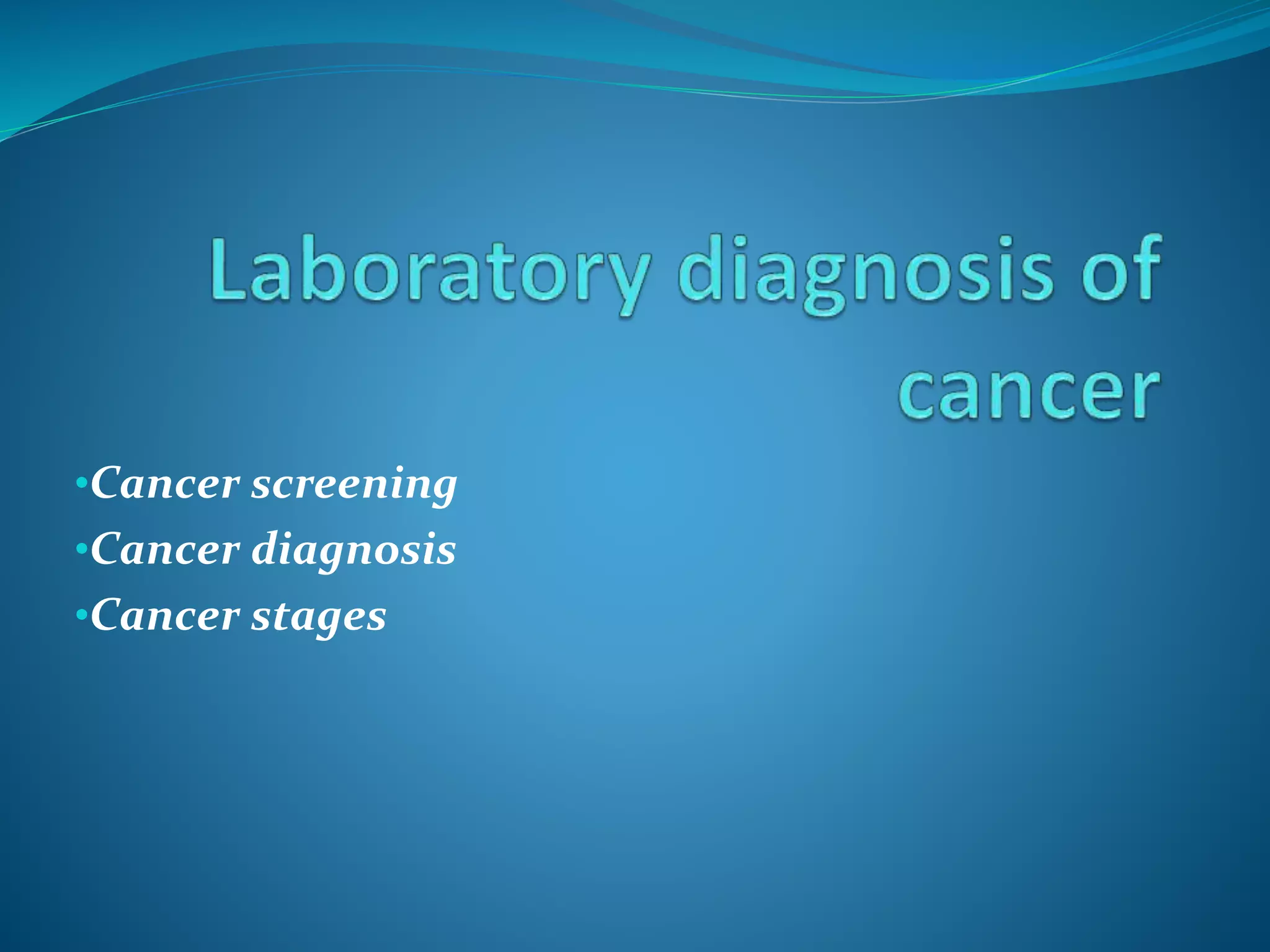 Laboratory diagnosis of cancer

•Cancer screening
•Cancer diagnosis
•Cancer stages